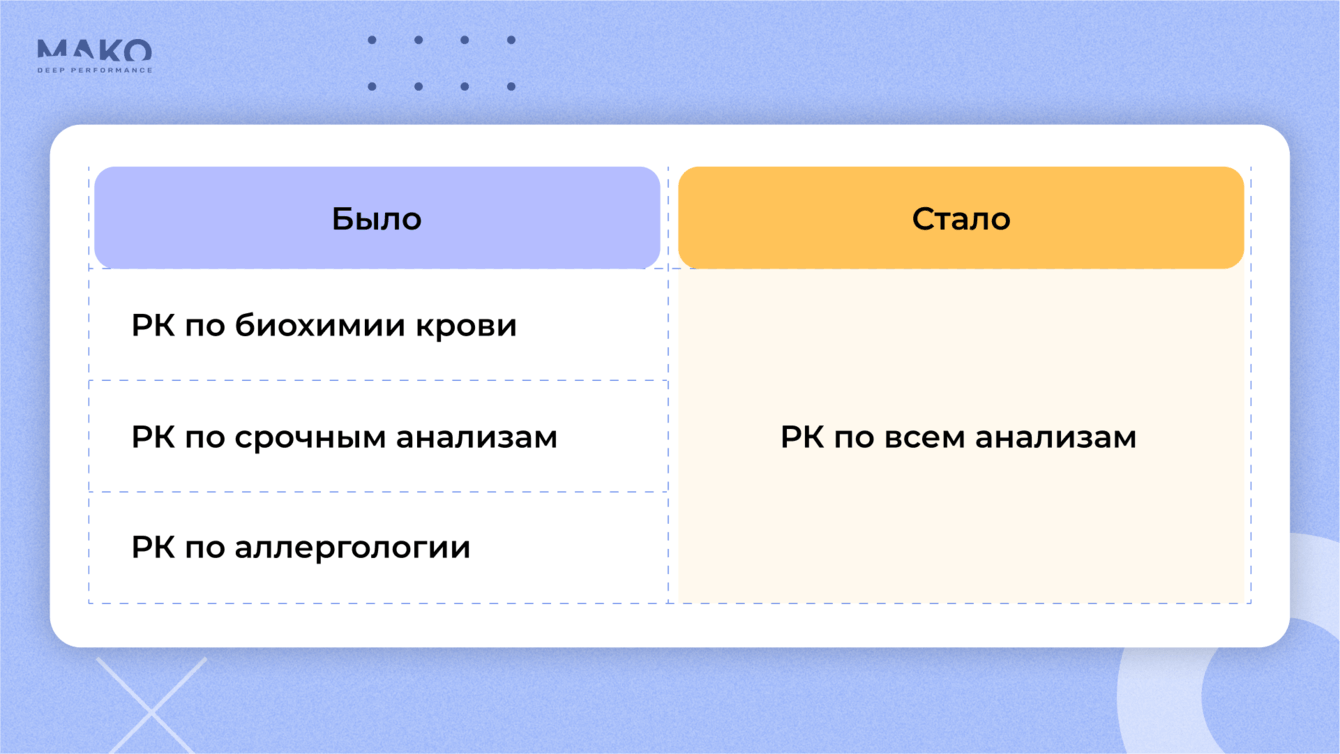 MAKO
DEEP PERFORMANCE

| Было | Стало |
|---|---|
| РК по биохимии крови | РК по всем анализам |
| РК по срочным анализам | |
| РК по аллергологии | |